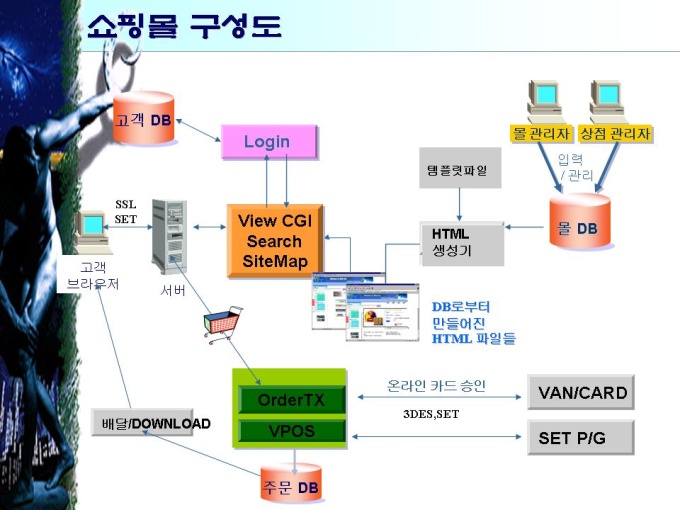 쇼핑몰 구성도

고객 DB

Login

몰 관리자

상점 관리자

입력
/ 관리

템플릿파일

SSL
SET

View CGI
Search
SiteMap

HTML
생성기

몰 DB

고객
브라우저

서버

DB로부터
만들어진
HTML 파일들

OrderTX

VPOS

온라인 카드 승인

3DES,SET

VAN/CARD

SET P/G

배달/DOWNLOAD

주문 DB